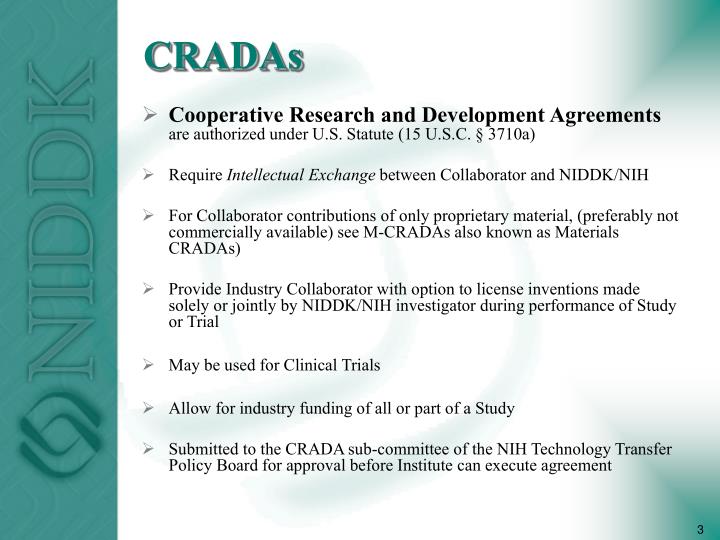 NIDDK

CRADAs

➢ Cooperative Research and Development Agreements are authorized under U.S. Statute (15 U.S.C. § 3710a)

➢ Require Intellectual Exchange between Collaborator and NIDDK/NIH

➢ For Collaborator contributions of only proprietary material, (preferably not commercially available) see M-CRADAs also known as Materials CRADAs)

➢ Provide Industry Collaborator with option to license inventions made solely or jointly by NIDDK/NIH investigator during performance of Study or Trial

➢ May be used for Clinical Trials

➢ Allow for industry funding of all or part of a Study

➢ Submitted to the CRADA sub-committee of the NIH Technology Transfer Policy Board for approval before Institute can execute agreement

3